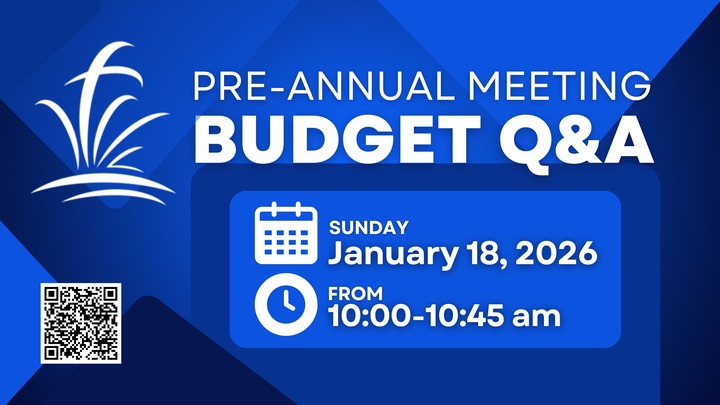 PRE-ANNUAL MEETING
BUDGET Q&A

SUNDAY
January 18, 2026

FROM
10:00-10:45 am